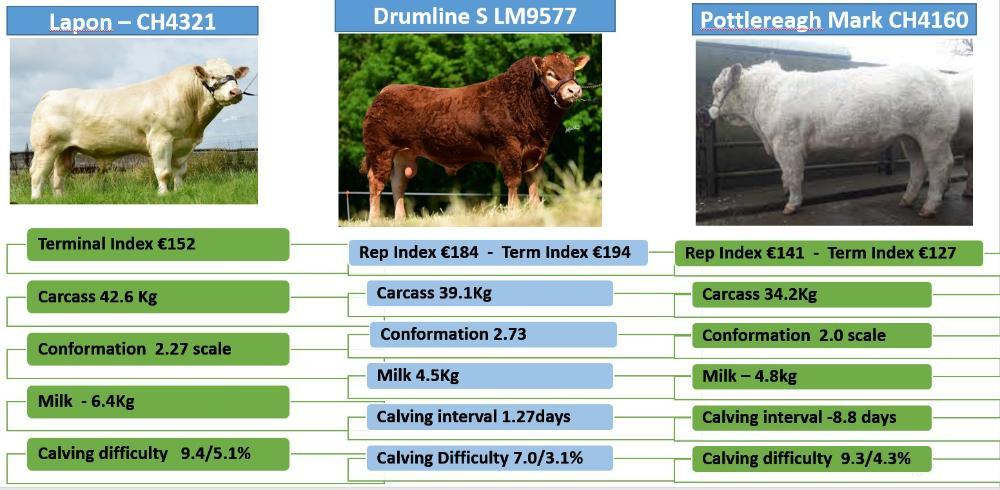 Lapon – CH4321

Terminal Index €152

Carcass 42.6 Kg

Conformation 2.27 scale

Milk - 6.4Kg

Calving difficulty 9.4/5.1%

Drumline S LM9577

Rep Index €184 - Term Index €194

Carcass 39.1Kg

Conformation 2.73

Milk 4.5Kg

Calving interval 1.27days

Calving Difficulty 7.0/3.1%

Pottlereagh Mark CH4160

Rep Index €141 - Term Index €127

Carcass 34.2Kg

Conformation 2.0 scale

Milk – 4.8kg

Calving interval -8.8 days

Calving difficulty 9.3/4.3%